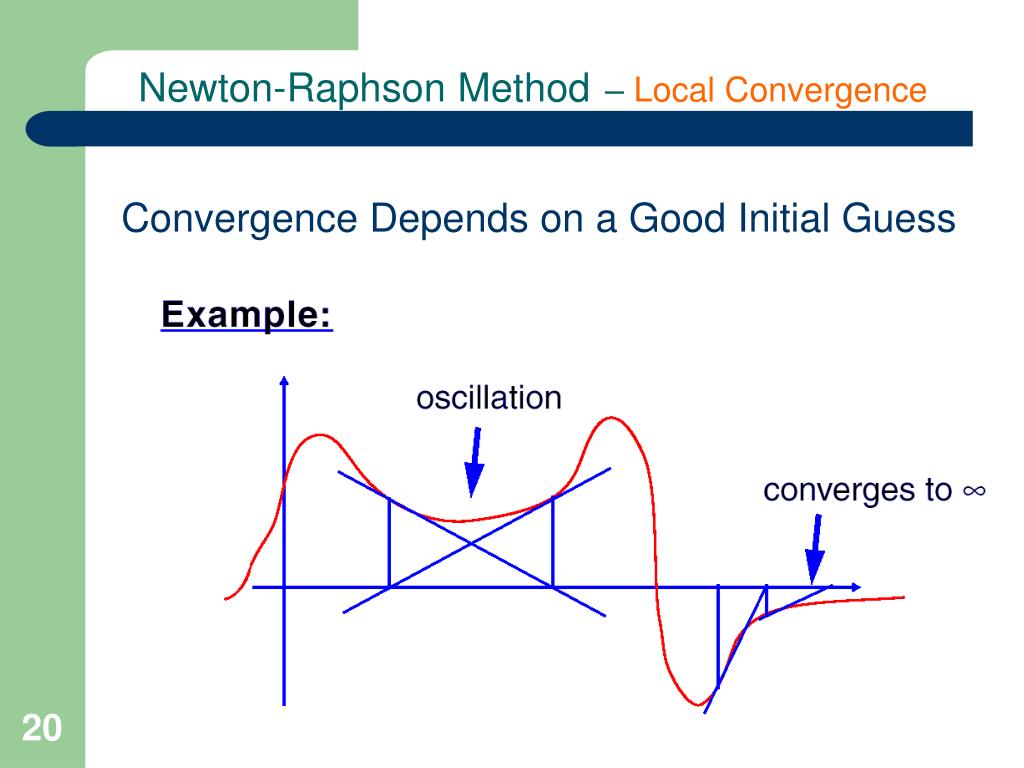 Newton-Raphson Method – Local Convergence

Convergence Depends on a Good Initial Guess

Example:

oscillation

converges to $\infty$

20